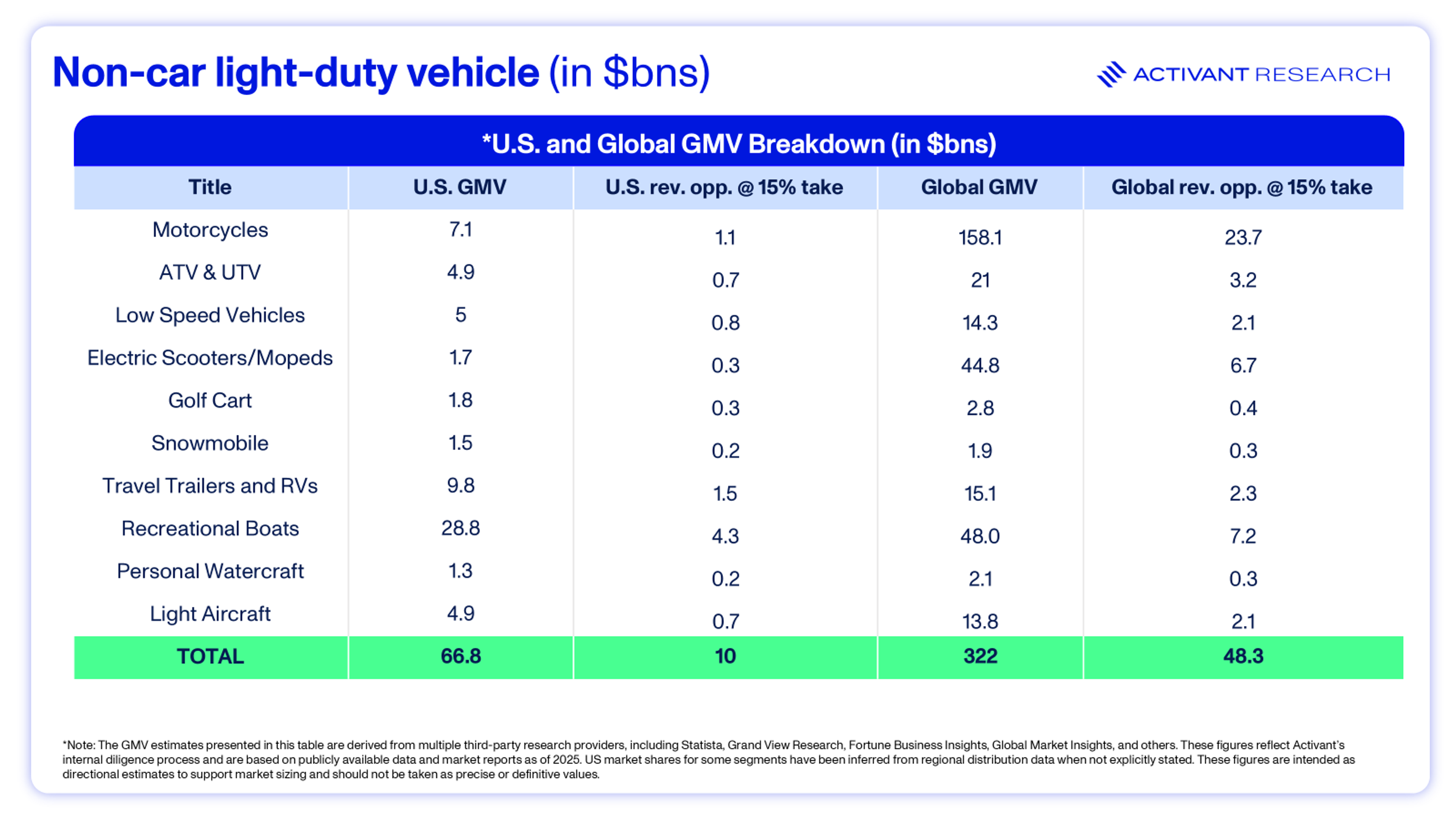 Non-car light-duty vehicle (in $bns)

ACTIVANT RESEARCH

*U.S. and Global GMV Breakdown (in $bns)

| Title | U.S. GMV | U.S. rev. opp. @ 15% take | Global GMV | Global rev. opp. @ 15% take |
|---|---|---|---|---|
| Motorcycles | 7.1 | 1.1 | 158.1 | 23.7 |
| ATV & UTV | 4.9 | 0.7 | 21 | 3.2 |
| Low Speed Vehicles | 5 | 0.8 | 14.3 | 2.1 |
| Electric Scooters/Mopeds | 1.7 | 0.3 | 44.8 | 6.7 |
| Golf Cart | 1.8 | 0.3 | 2.8 | 0.4 |
| Snowmobile | 1.5 | 0.2 | 1.9 | 0.3 |
| Travel Trailers and RVs | 9.8 | 1.5 | 15.1 | 2.3 |
| Recreational Boats | 28.8 | 4.3 | 48.0 | 7.2 |
| Personal Watercraft | 1.3 | 0.2 | 2.1 | 0.3 |
| Light Aircraft | 4.9 | 0.7 | 13.8 | 2.1 |
| TOTAL | 66.8 | 10 | 322 | 48.3 |

*Note: The GMV estimates presented in this table are derived from multiple third-party research providers, including Statista, Grand View Research, Fortune Business Insights, Global Market Insights, and others. These figures reflect Activant's internal diligence process and are based on publicly available data and market reports as of 2025. US market shares for some segments have been inferred from regional distribution data when not explicitly stated. These figures are intended as directional estimates to support market sizing and should not be taken as precise or definitive values.